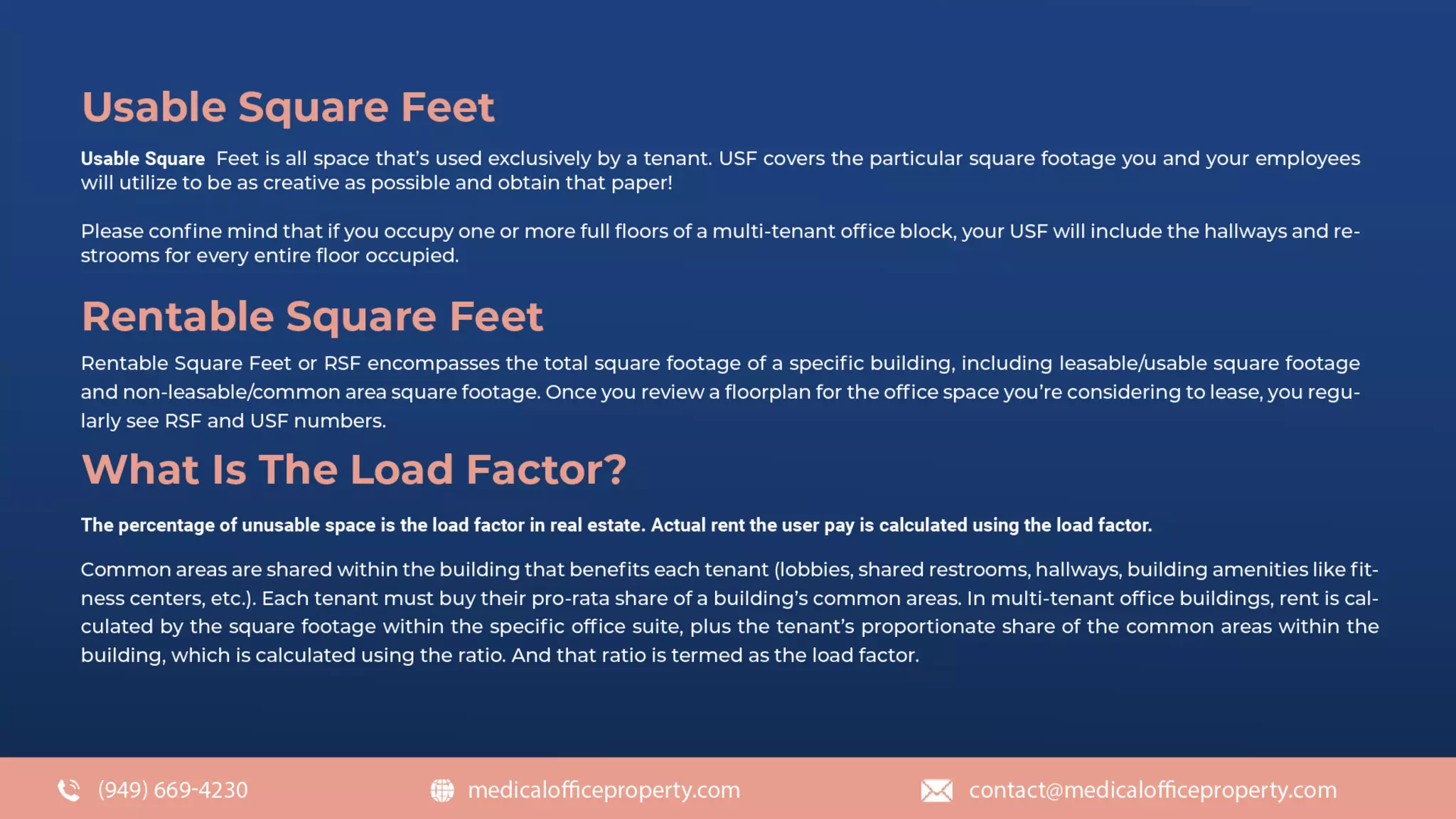 Usable Square Feet

Usable Square Feet is all space that's used exclusively by a tenant. USF covers the particular square footage you and your employees will utilize to be as creative as possible and obtain that paper!

Please confine mind that if you occupy one or more full floors of a multi-tenant office block, your USF will include the hallways and restrooms for every entire floor occupied.

Rentable Square Feet

Rentable Square Feet or RSF encompasses the total square footage of a specific building, including leasable/usable square footage and non-leasable/common area square footage. Once you review a floorplan for the office space you're considering to lease, you regularly see RSF and USF numbers.

What Is The Load Factor?

The percentage of unusable space is the load factor in real estate. Actual rent the user pay is calculated using the load factor.

Common areas are shared within the building that benefits each tenant (lobbies, shared restrooms, hallways, building amenities like fitness centers, etc.). Each tenant must buy their pro-rata share of a building's common areas. In multi-tenant office buildings, rent is calculated by the square footage within the specific office suite, plus the tenant's proportionate share of the common areas within the building, which is calculated using the ratio. And that ratio is termed as the load factor.

(949) 669-4230 medicalofficeproperty.com contact@medicalofficeproperty.com